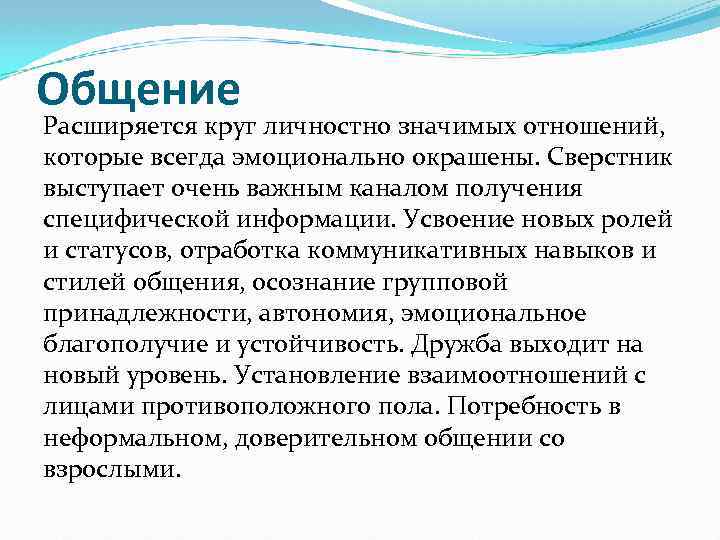 Общение

Расширяется круг личностно значимых отношений, которые всегда эмоционально окрашены. Сверстник выступает очень важным каналом получения специфической информации. Усвоение новых ролей и статусов, отработка коммуникативных навыков и стилей общения, осознание групповой принадлежности, автономия, эмоциональное благополучие и устойчивость. Дружба выходит на новый уровень. Установление взаимоотношений с лицами противоположного пола. Потребность в неформальном, доверительном общении со взрослыми.